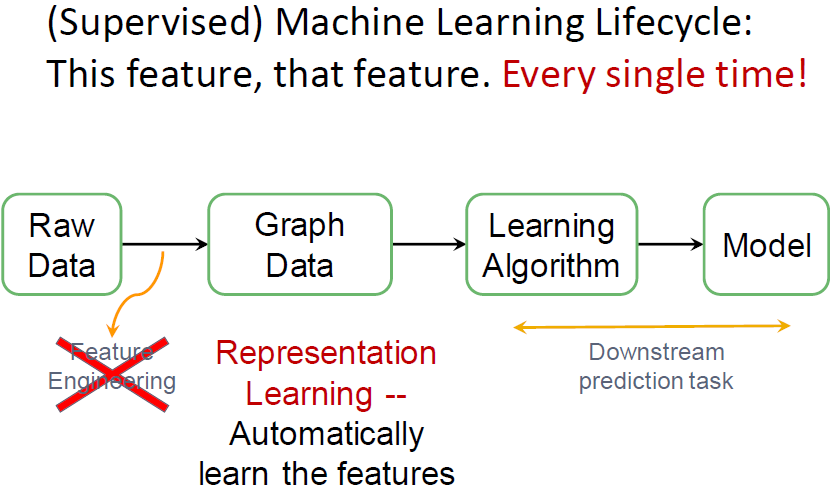 (Supervised) Machine Learning Lifecycle: This feature, that feature. Every single time!

Raw Data

Graph Data

Learning Algorithm

Model

Feature Engineering

Representation Learning -- Automatically learn the features

Downstream prediction task